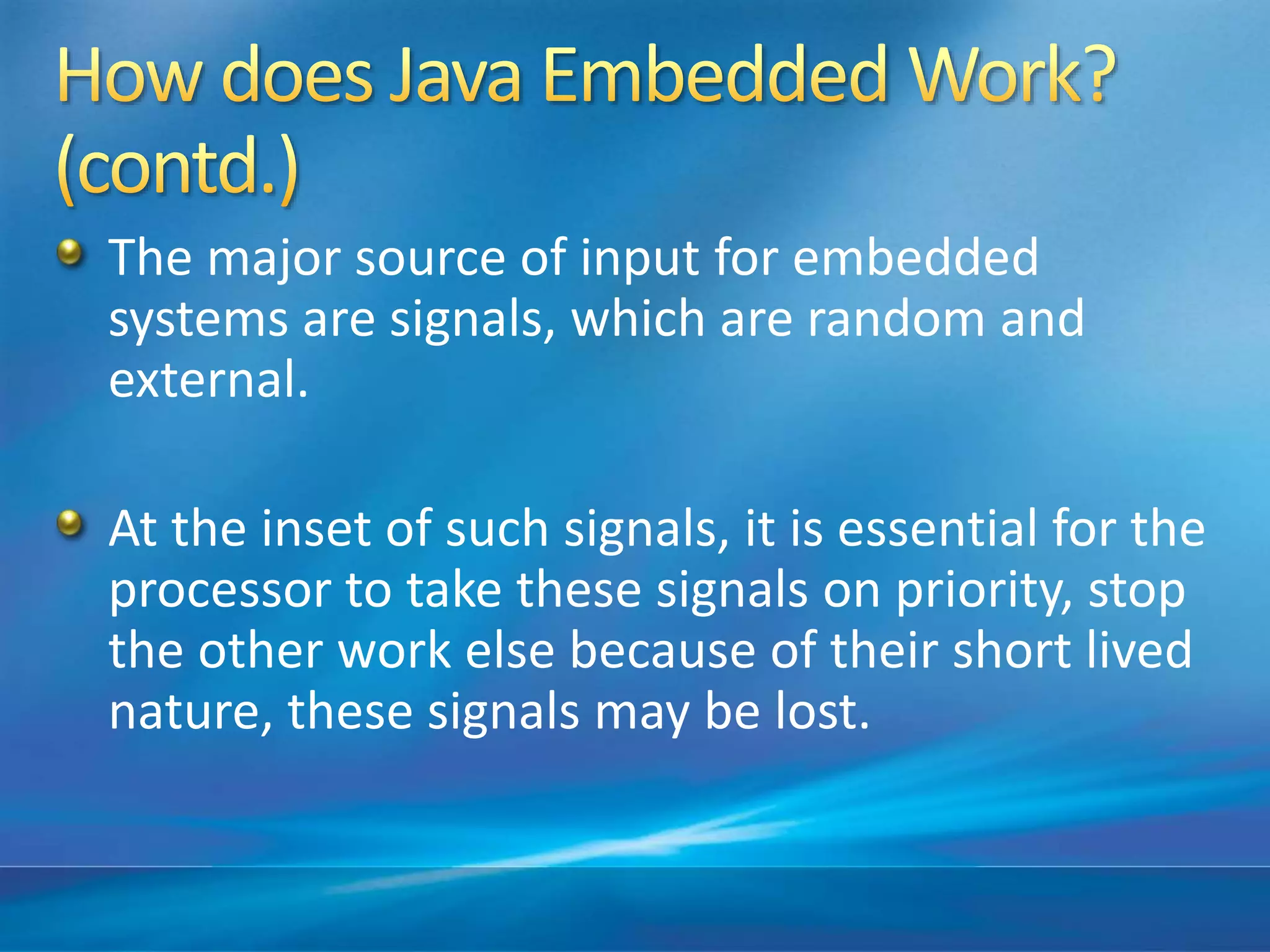 How does Java Embedded Work? (contd.)

The major source of input for embedded systems are signals, which are random and external.

At the inset of such signals, it is essential for the processor to take these signals on priority, stop the other work else because of their short lived nature, these signals may be lost.